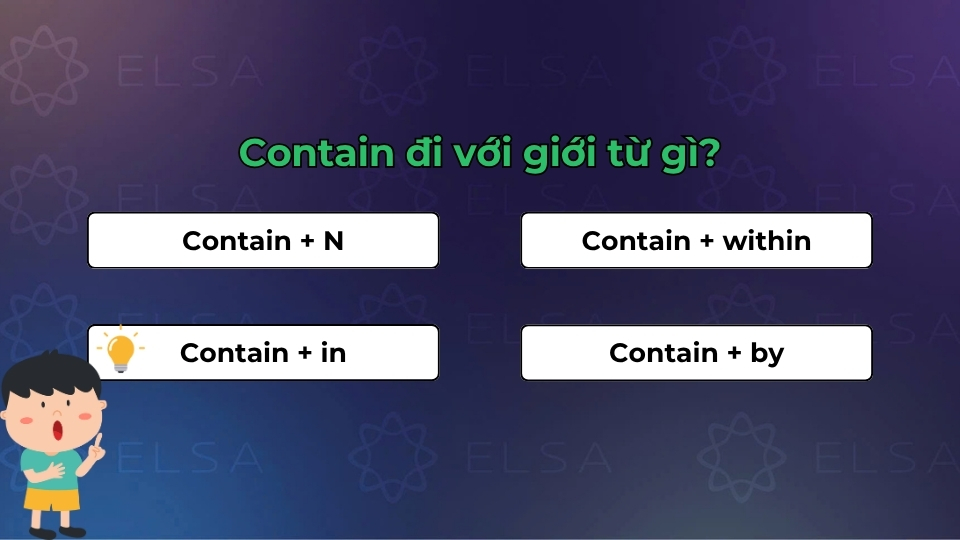 ELSA

Contain đi với giới từ gì?

Contain + N

Contain + within

Contain + in

Contain + by